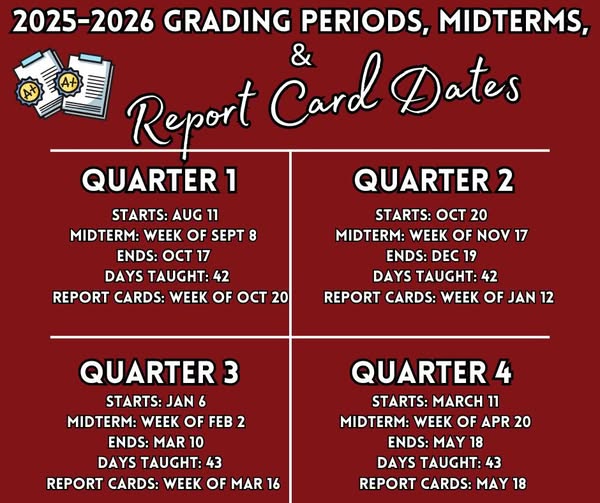 2025-2026 GRADING PERIODS, MIDTERMS,
&
Report Card Dates

A+
A+

QUARTER 1
STARTS: AUG 11
MIDTERM: WEEK OF SEPT 8
ENDS: OCT 17
DAYS TAUGHT: 42
REPORT CARDS: WEEK OF OCT 20

QUARTER 2
STARTS: OCT 20
MIDTERM: WEEK OF NOV 17
ENDS: DEC 19
DAYS TAUGHT: 42
REPORT CARDS: WEEK OF JAN 12

QUARTER 3
STARTS: JAN 6
MIDTERM: WEEK OF FEB 2
ENDS: MAR 10
DAYS TAUGHT: 43
REPORT CARDS: WEEK OF MAR 16

QUARTER 4
STARTS: MARCH 11
MIDTERM: WEEK OF APR 20
ENDS: MAY 18
DAYS TAUGHT: 43
REPORT CARDS: MAY 18